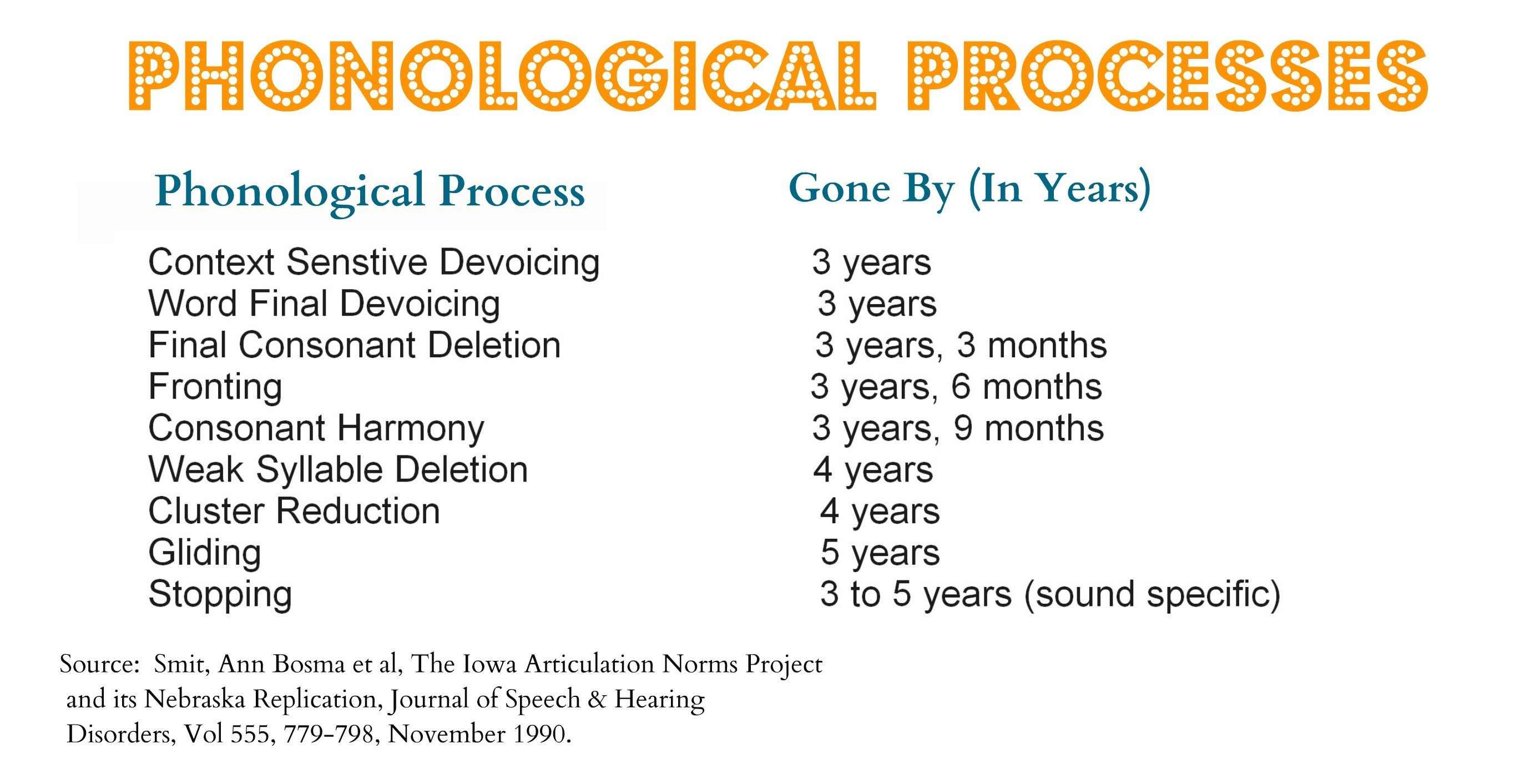 PHONOLOGICAL PROCESSES

| Phonological Process | Gone By (In Years) |
|---|---|
| Context Senstive Devoicing | 3 years |
| Word Final Devoicing | 3 years |
| Final Consonant Deletion | 3 years, 3 months |
| Fronting | 3 years, 6 months |
| Consonant Harmony | 3 years, 9 months |
| Weak Syllable Deletion | 4 years |
| Cluster Reduction | 4 years |
| Gliding | 5 years |
| Stopping | 3 to 5 years (sound specific) |

Source: Smit, Ann Bosma et al, The Iowa Articulation Norms Project and its Nebraska Replication, Journal of Speech & Hearing Disorders, Vol 555, 779-798, November 1990.